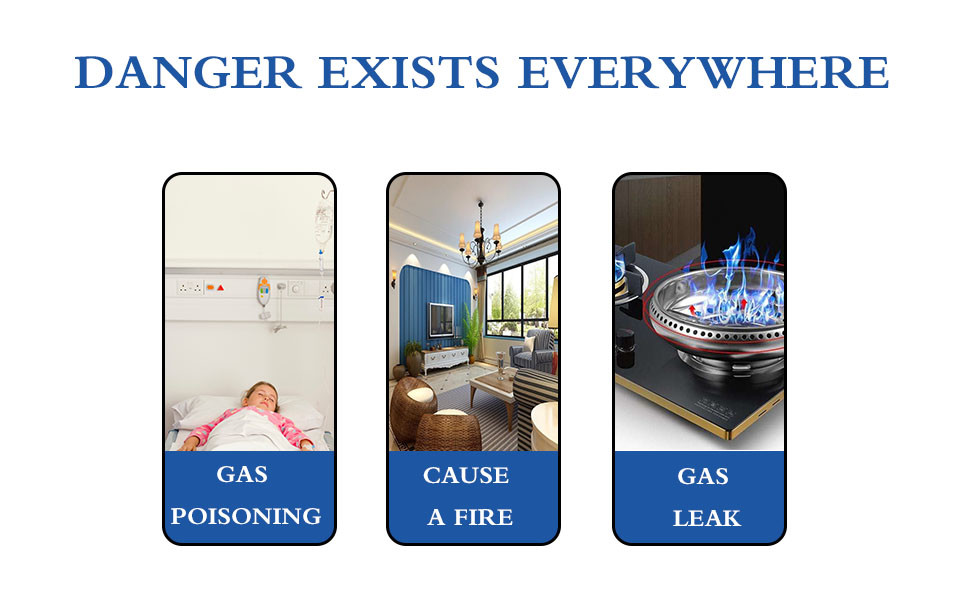 DANGER EXISTS EVERYWHERE

GAS POISONING

CAUSE A FIRE

GAS LEAK